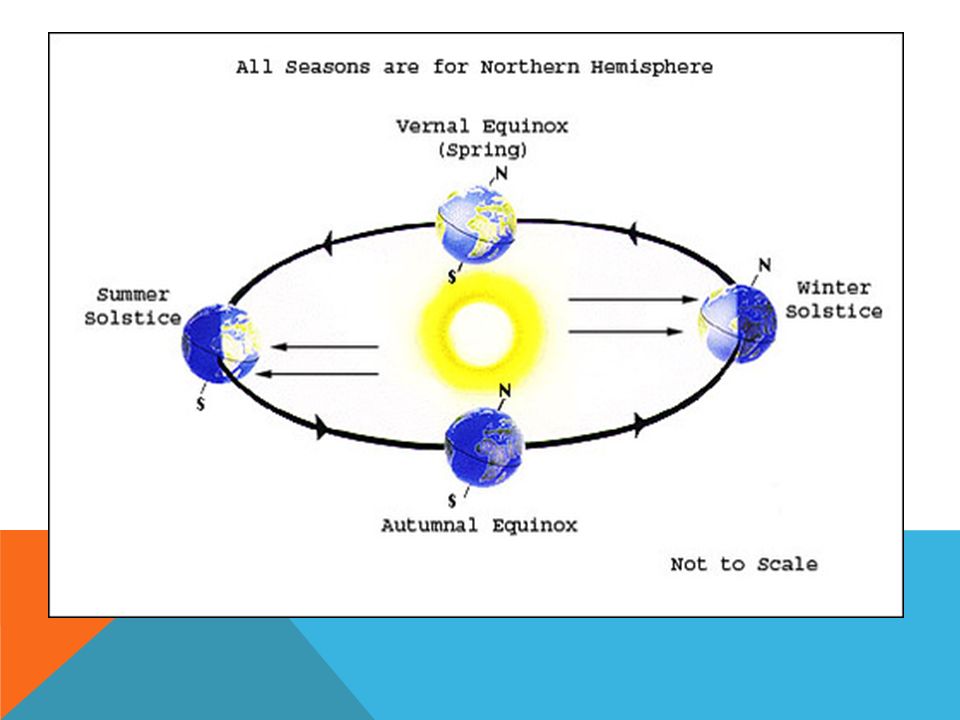 All Seasons are for Northern Hemisphere

Vernal Equinox
(Spring)

N

S

Summer
Solstice

S

N

Winter
Solstice

N

S

Autumnal Equinox

Not to Scale